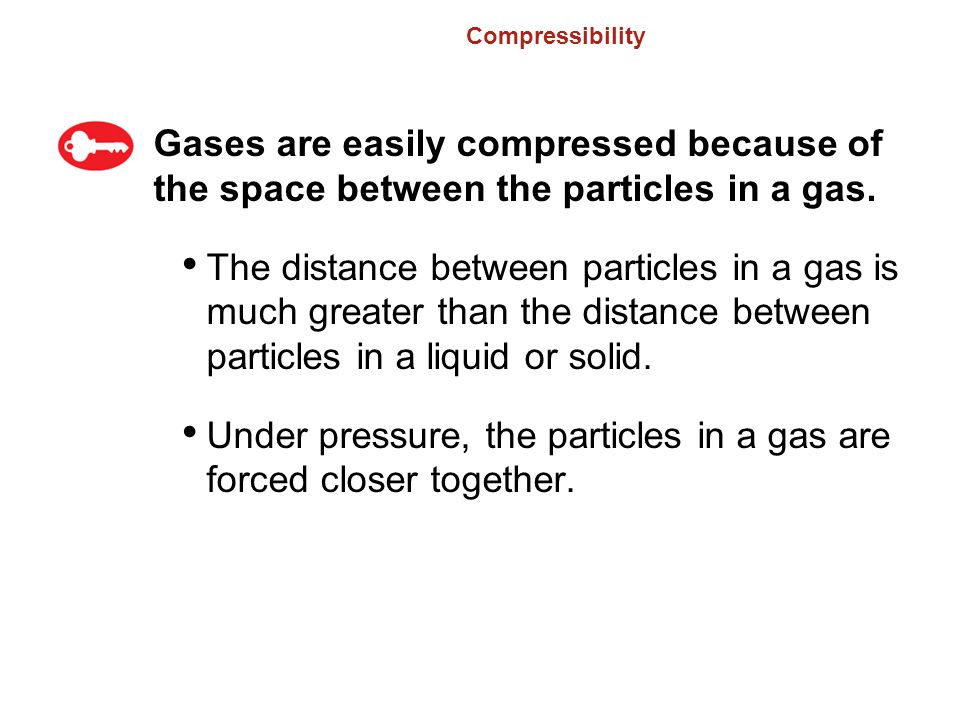 Compressibility

Gases are easily compressed because of the space between the particles in a gas.

• The distance between particles in a gas is much greater than the distance between particles in a liquid or solid.

• Under pressure, the particles in a gas are forced closer together.